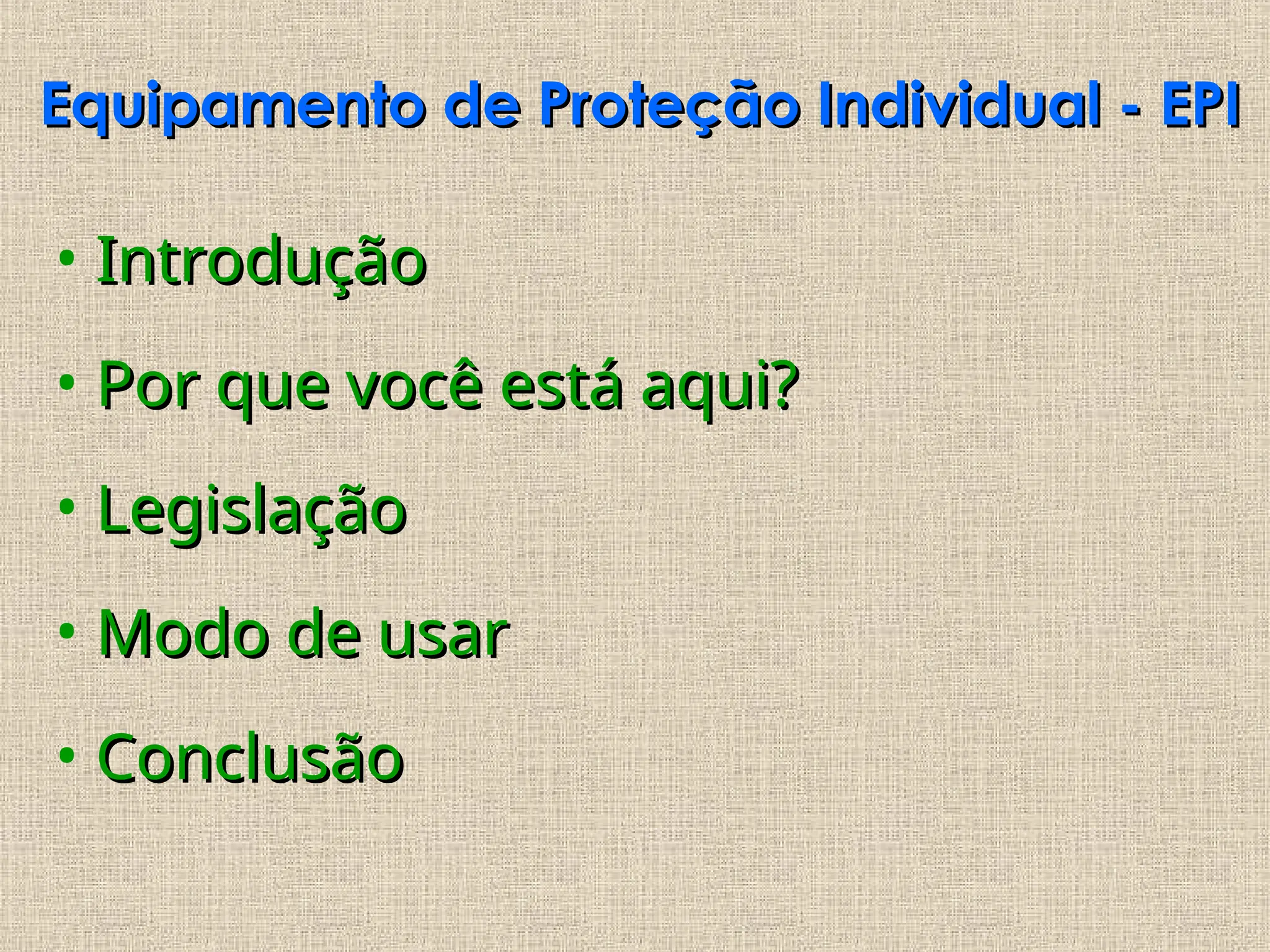 Equipamento de Proteção Individual - EPI

• Introdução
• Por que você está aqui?
• Legislação
• Modo de usar
• Conclusão